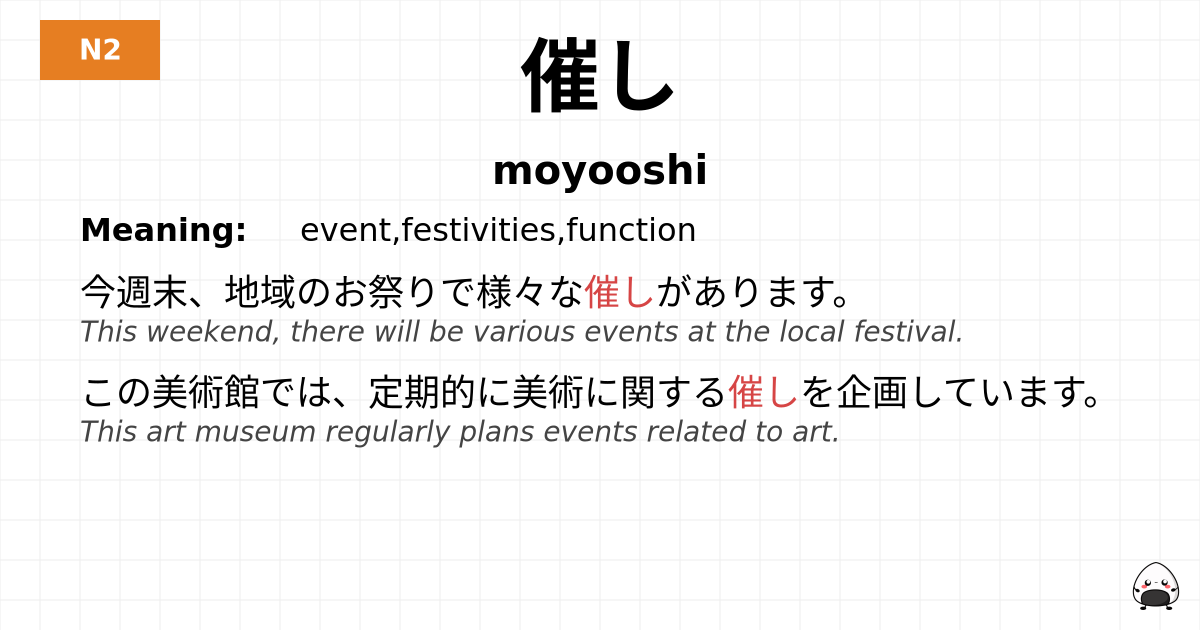 N2

催し

moyooshi

Meaning: event,festivities,function

今週末、地域のお祭りで様々な催しがあります。
This weekend, there will be various events at the local festival.

この美術館では、定期的に美術に関する催しを企画しています。
This art museum regularly plans events related to art.